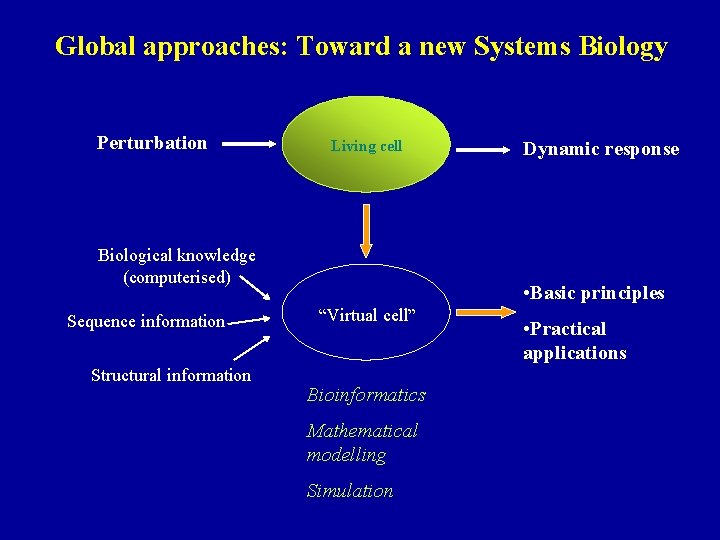 Global approaches: Toward a new Systems Biology

Perturbation

Living cell

Dynamic response

Biological knowledge (computerised)

Sequence information

Structural information

“Virtual cell”

•Basic principles

•Practical applications

Bioinformatics

Mathematical modelling

Simulation